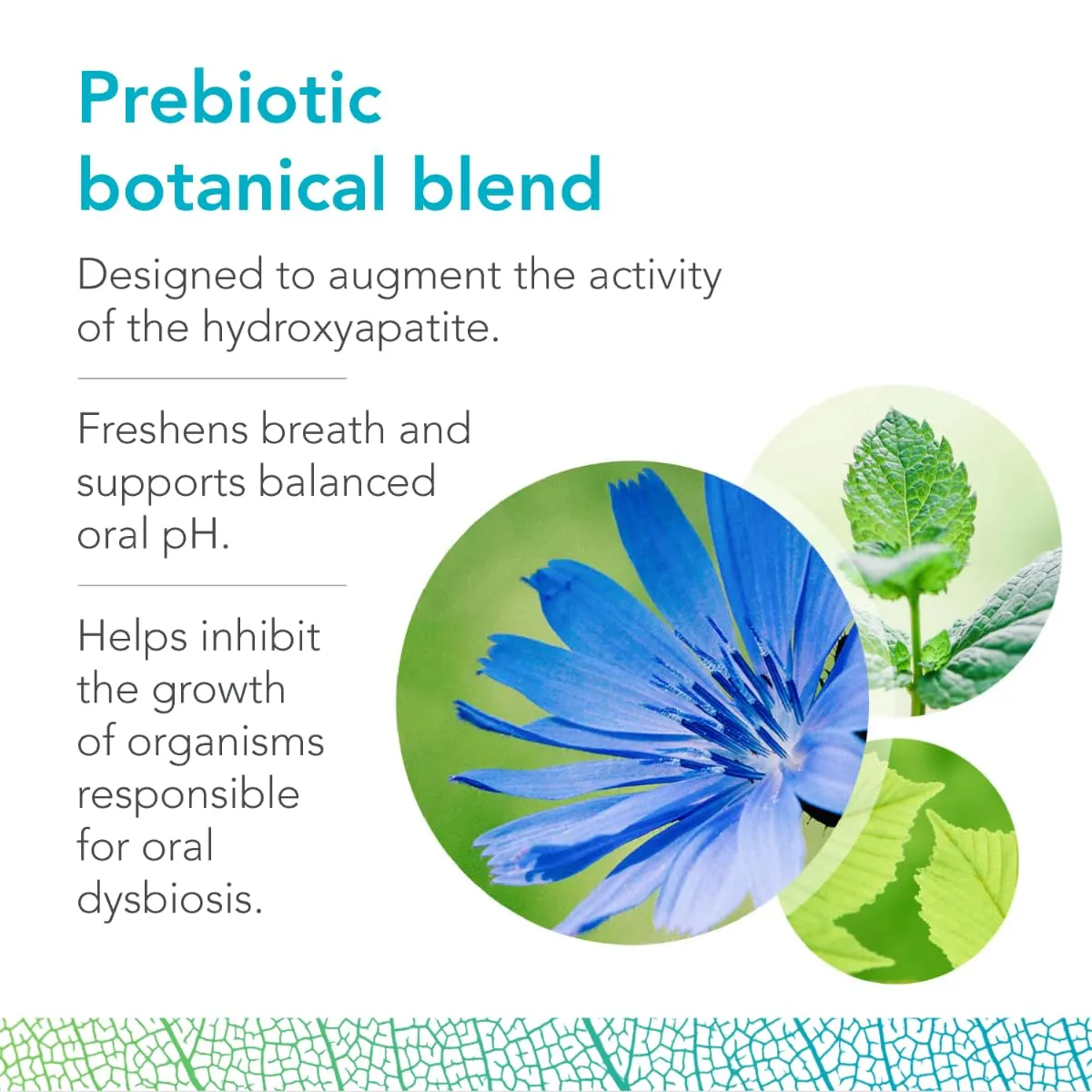 Prebiotic botanical blend

Designed to augment the activity of the hydroxyapatite.

Freshens breath and supports balanced oral pH.

Helps inhibit the growth of organisms responsible for oral dysbiosis.